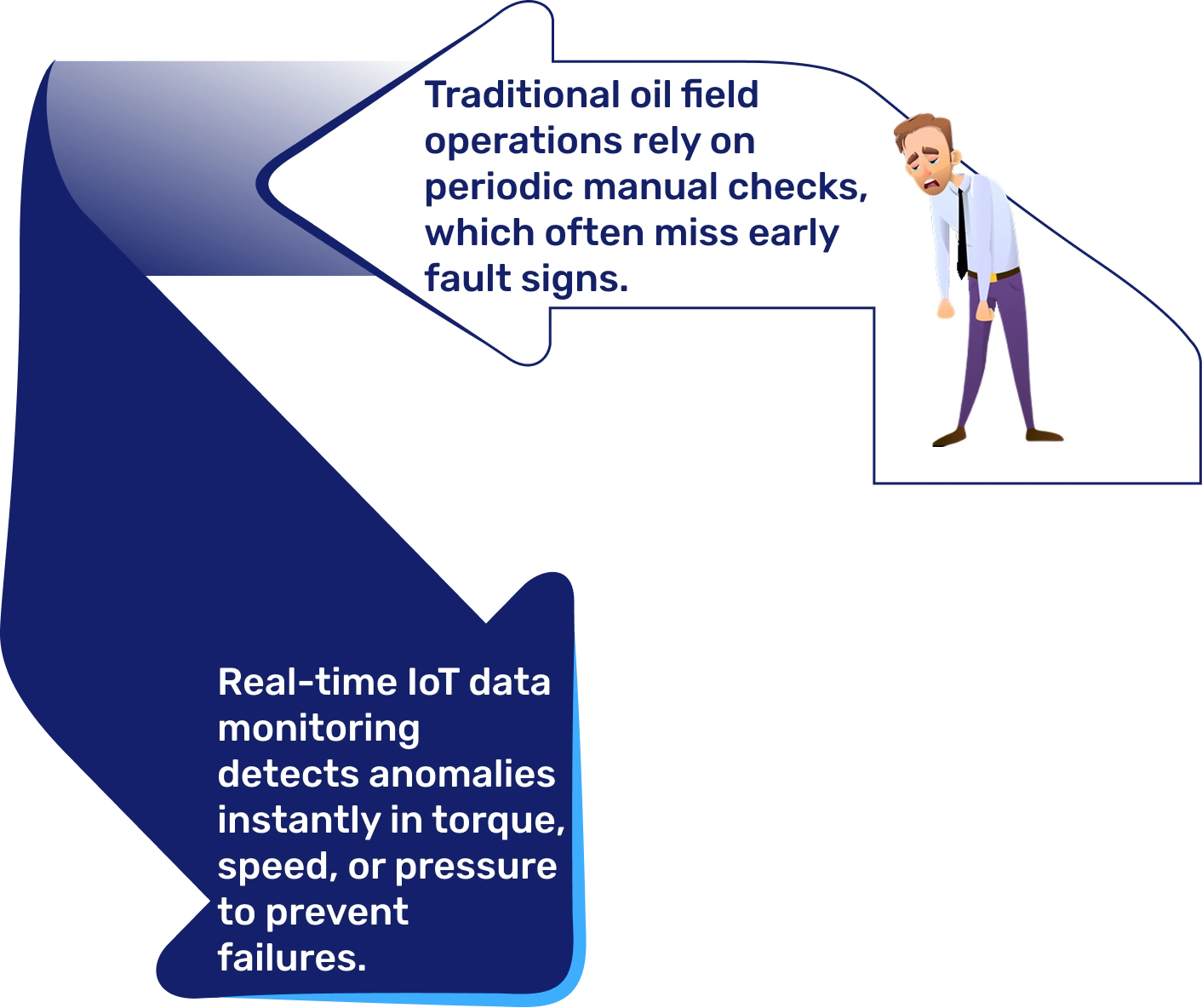 Traditional oil field operations rely on periodic manual checks, which often miss early fault signs.

Real-time IoT data monitoring detects anomalies instantly in torque, speed, or pressure to prevent failures.